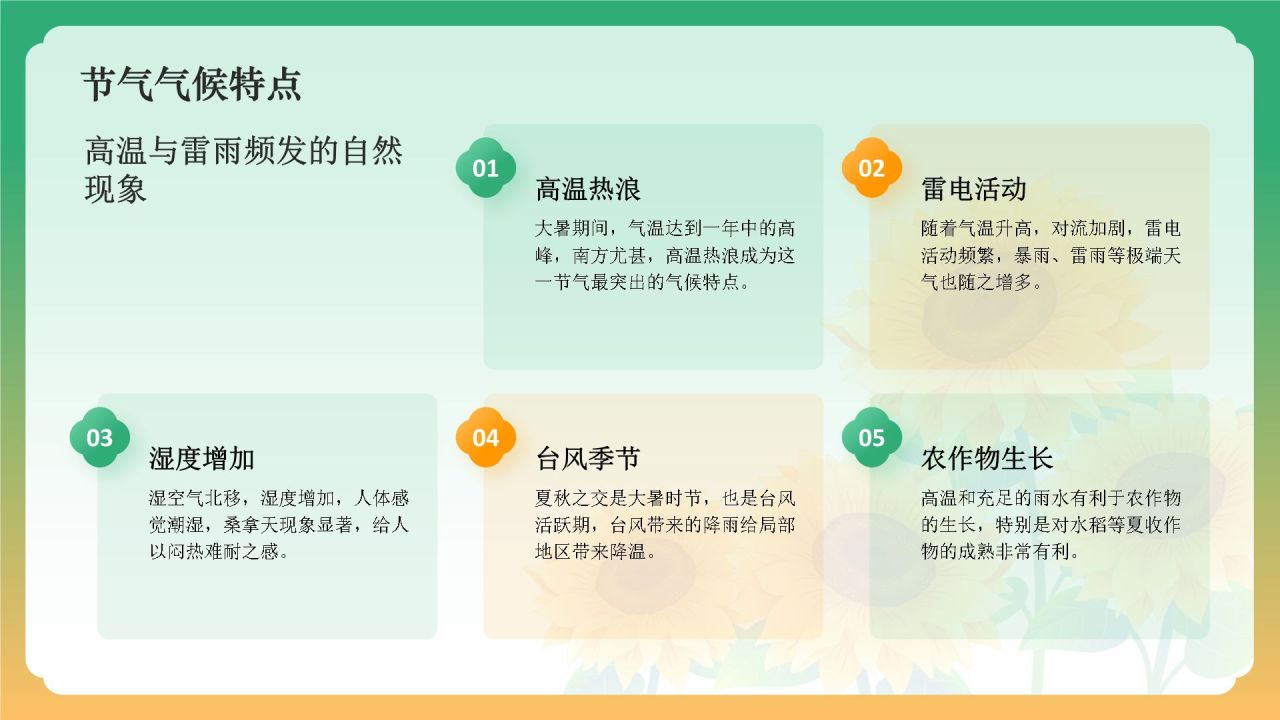 节气气候特点

高温与雷雨频发的自然现象

01

高温热浪

大暑期间，气温达到一年中的高峰，南方尤甚，高温热浪成为这一节气最突出的气候特点。

02

雷电活动

随着气温升高，对流加剧，雷电活动频繁，暴雨、雷雨等极端天气也随之增多。

03

湿度增加

湿空气北移，湿度增加，人体感觉潮湿，桑拿天现象显著，给人以闷热难耐之感。

04

台风季节

夏秋之交是大暑时节，也是台风活跃期，台风带来的降雨给局部地区带来降温。

05

农作物生长

高温和充足的雨水有利于农作物的生长，特别是对水稻等夏收作物的成熟非常有利。